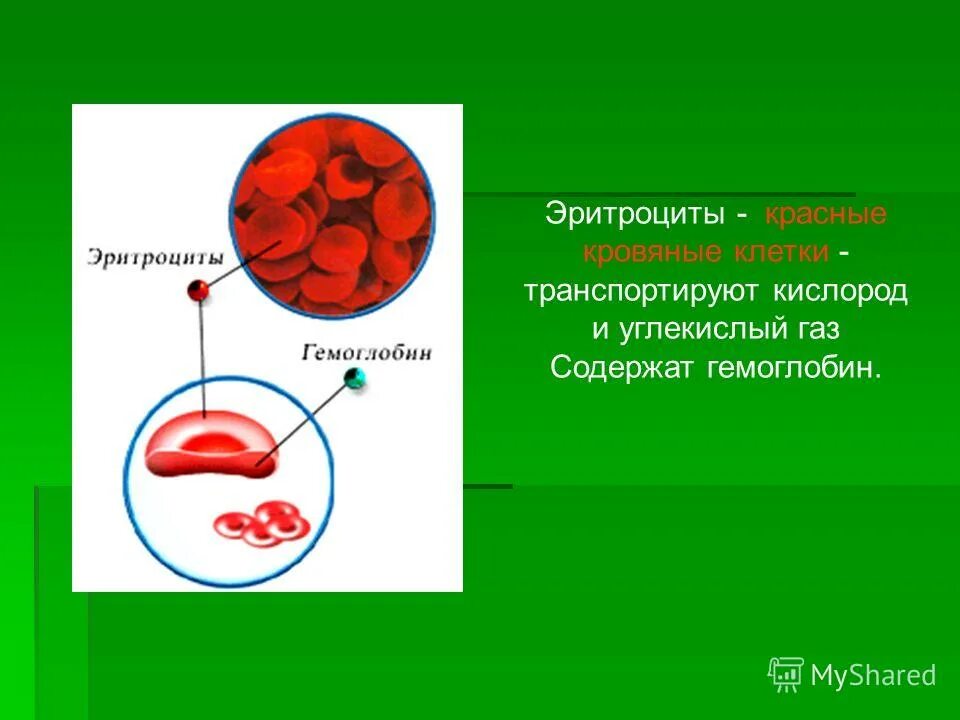 Эритроциты

Гемоглобин

Эритроциты - красные кровяные клетки - транспортируют кислород и углекислый газ Содержат гемоглобин.

MyShared